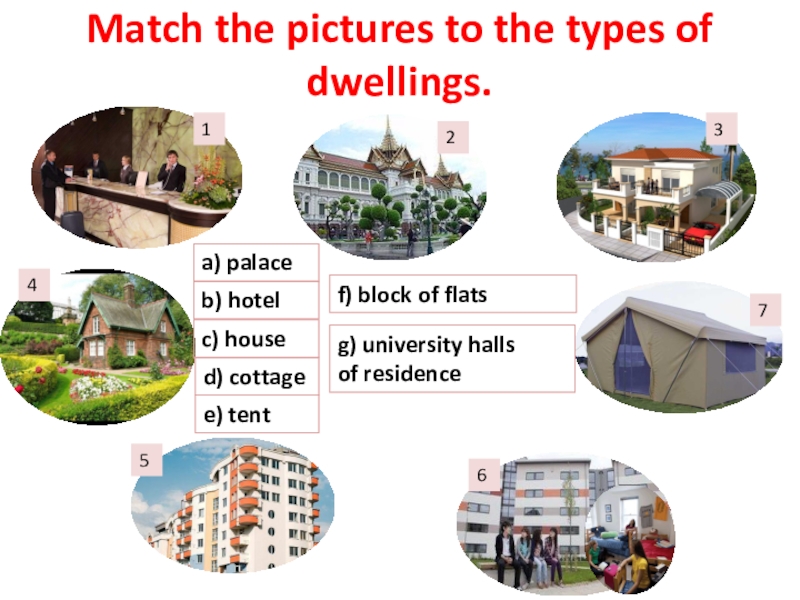 Match the pictures to the types of dwellings.

1

2

3

4

a) palace
b) hotel
c) house
d) cottage
e) tent

f) block of flats

g) university halls of residence

7

5

6